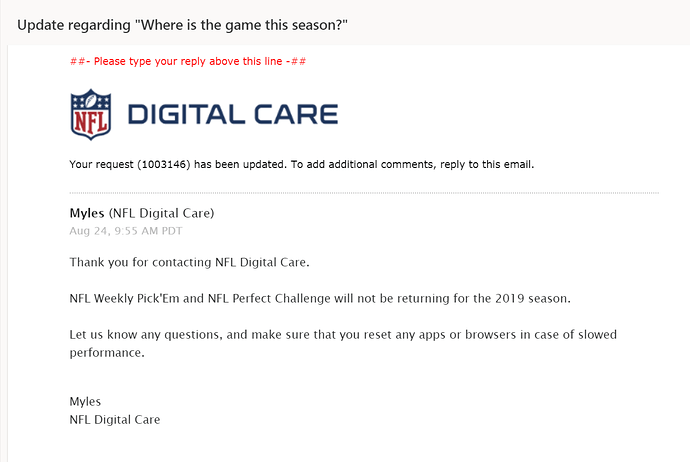 Update regarding "Where is the game this season?"

##- Please type your reply above this line -##

NFL DIGITAL CARE

Your request (1003146) has been updated. To add additional comments, reply to this email.

Myles (NFL Digital Care)
Aug 24, 9:55 AM PDT

Thank you for contacting NFL Digital Care.

NFL Weekly Pick'Em and NFL Perfect Challenge will not be returning for the 2019 season.

Let us know any questions, and make sure that you reset any apps or browsers in case of slowed performance.

Myles
NFL Digital Care